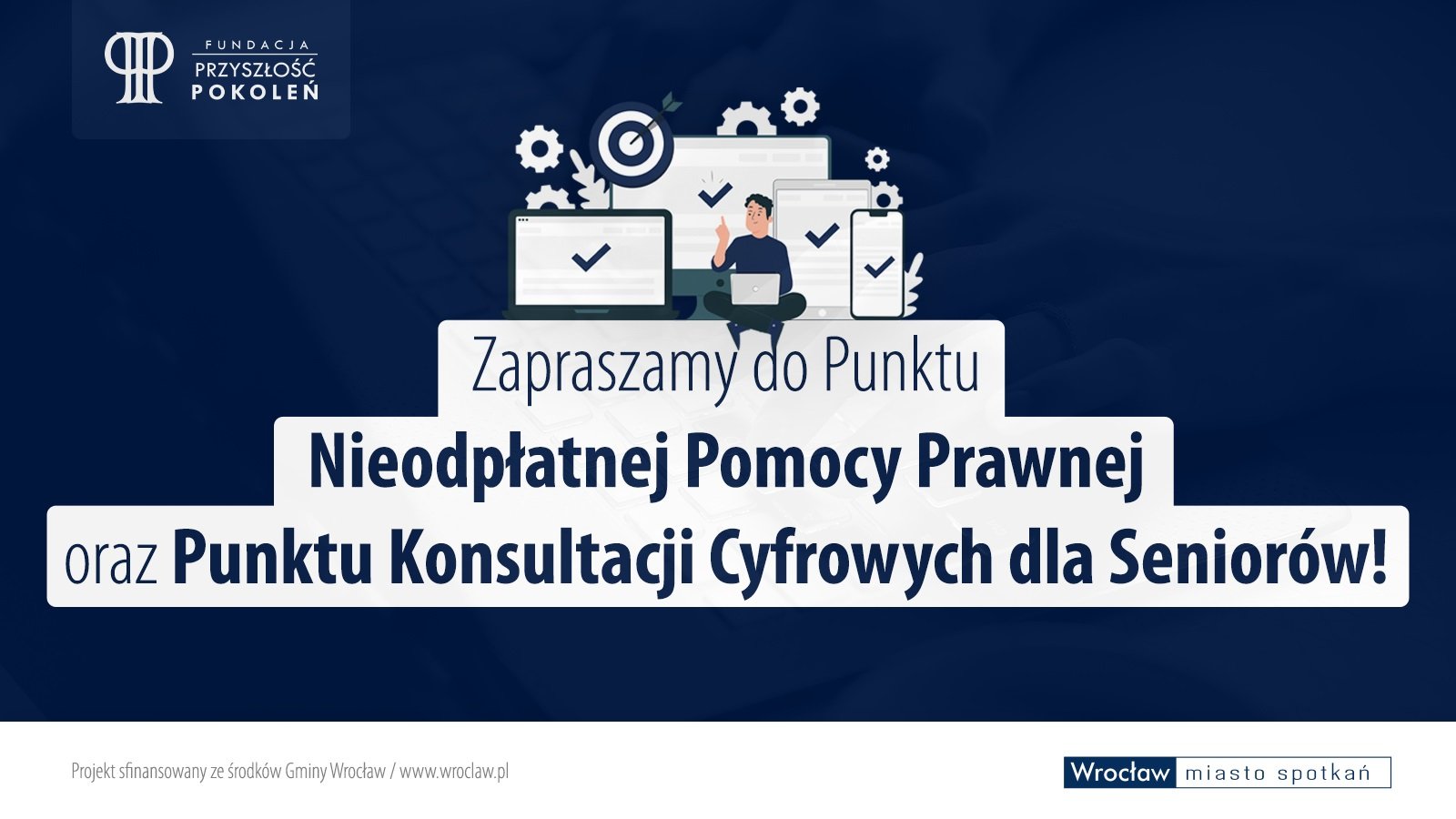 FUNDACJA
PRZYSZŁOŚĆ
POKOLEŃ

Zapraszamy do Punktu
Nieodpłatnej Pomocy Prawnej
oraz Punktu Konsultacji Cyfrowych dla Seniorów!

Projekt sfinansowany ze środków Gminy Wrocław / www.wroclaw.pl

Wrocław miasto spotkań